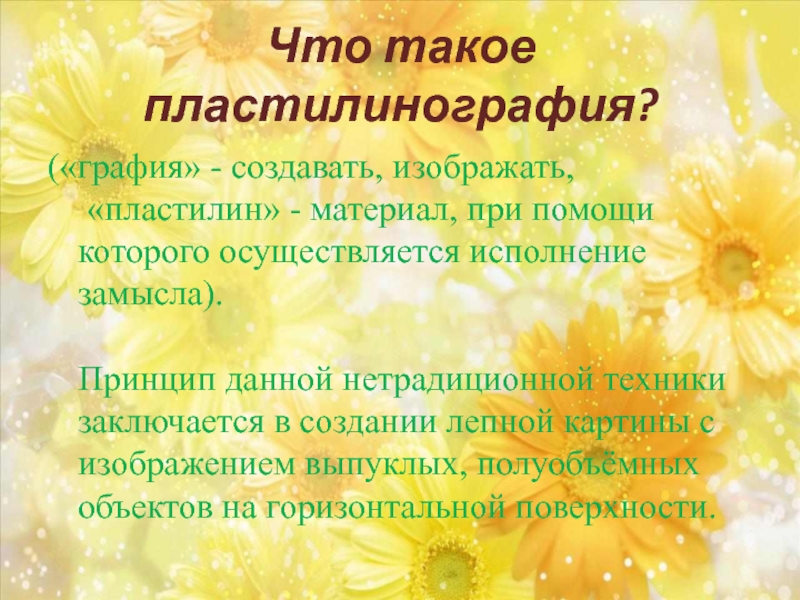 Что такое пластилинография?

(«графия» - создавать, изображать, «пластилин» - материал, при помощи которого осуществляется исполнение замысла).

Принцип данной нетрадиционной техники заключается в создании лепной картины с изображением выпуклых, полуобъёмных объектов на горизонтальной поверхности.